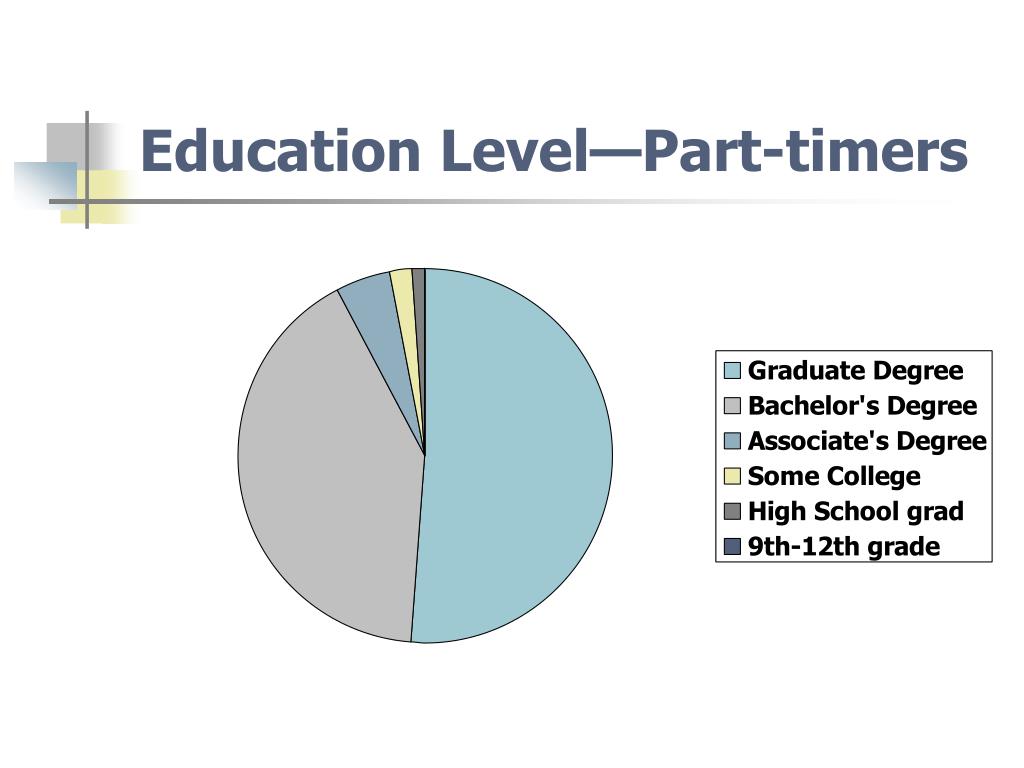 Education Level—Part-timers

Graduate Degree
Bachelor's Degree
Associate's Degree
Some College
High School grad
9th-12th grade